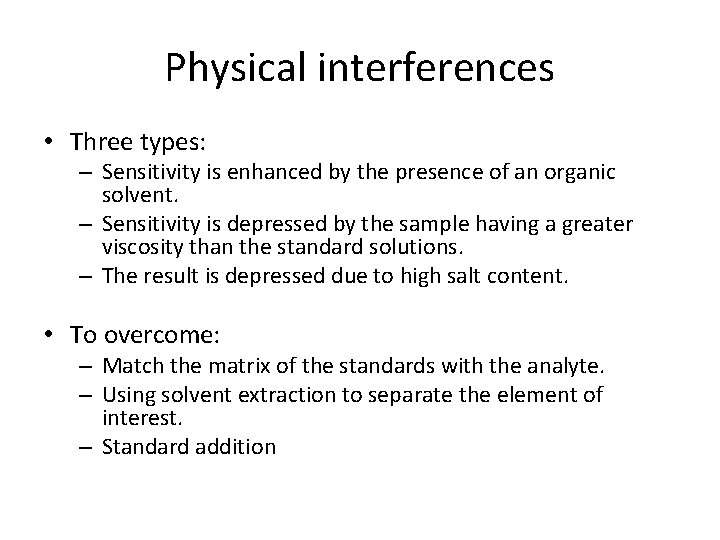 Physical interferences

• Three types:
– Sensitivity is enhanced by the presence of an organic solvent.
– Sensitivity is depressed by the sample having a greater viscosity than the standard solutions.
– The result is depressed due to high salt content.

• To overcome:
– Match the matrix of the standards with the analyte.
– Using solvent extraction to separate the element of interest.
– Standard addition